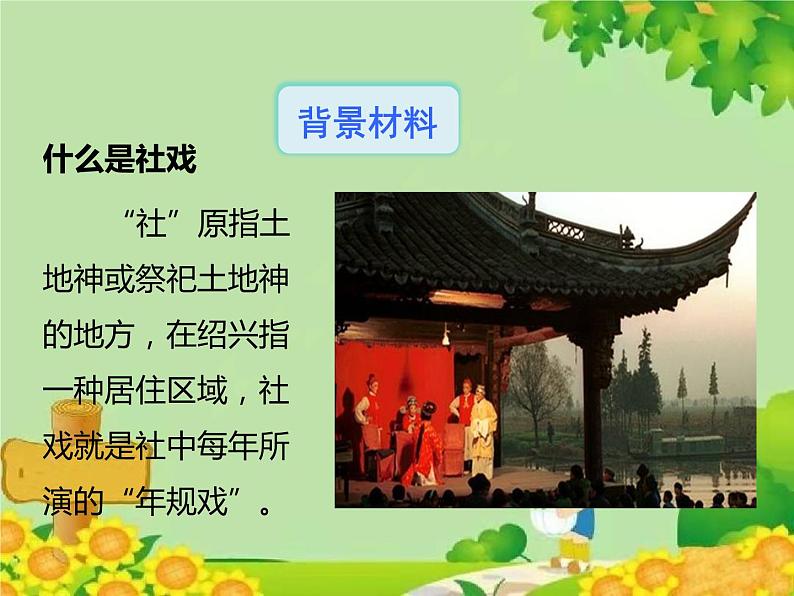 背景材料

什么是社戏

“社”原指土地神或祭祀土地神的地方，在绍兴指一种居住区域，社戏就是社中每年所演的“年规戏”。